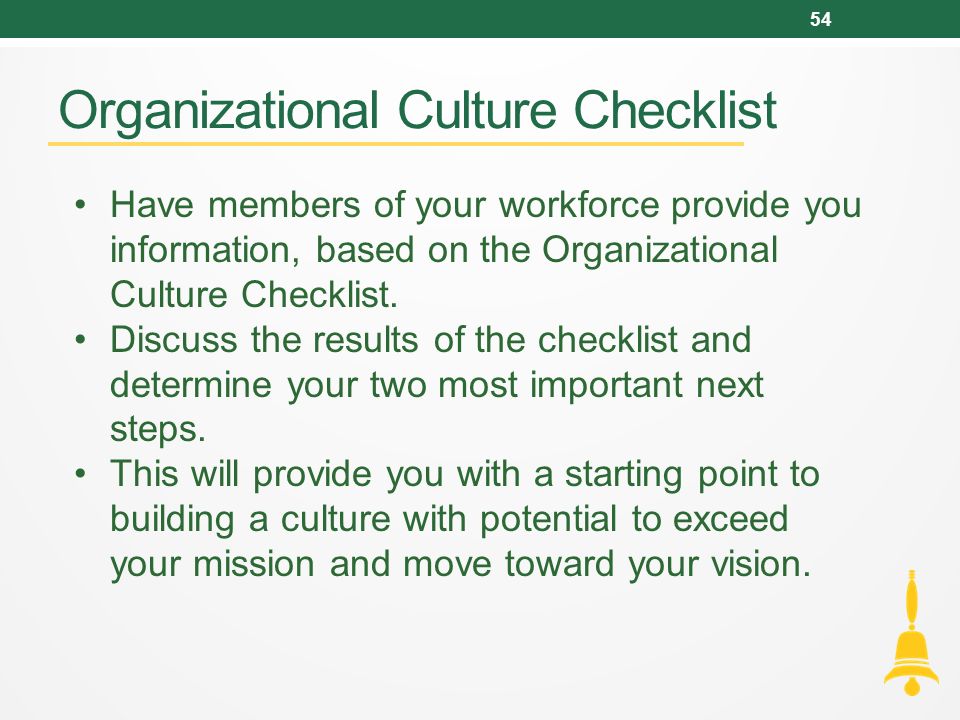 54

Organizational Culture Checklist

• Have members of your workforce provide you information, based on the Organizational Culture Checklist.
• Discuss the results of the checklist and determine your two most important next steps.
• This will provide you with a starting point to building a culture with potential to exceed your mission and move toward your vision.